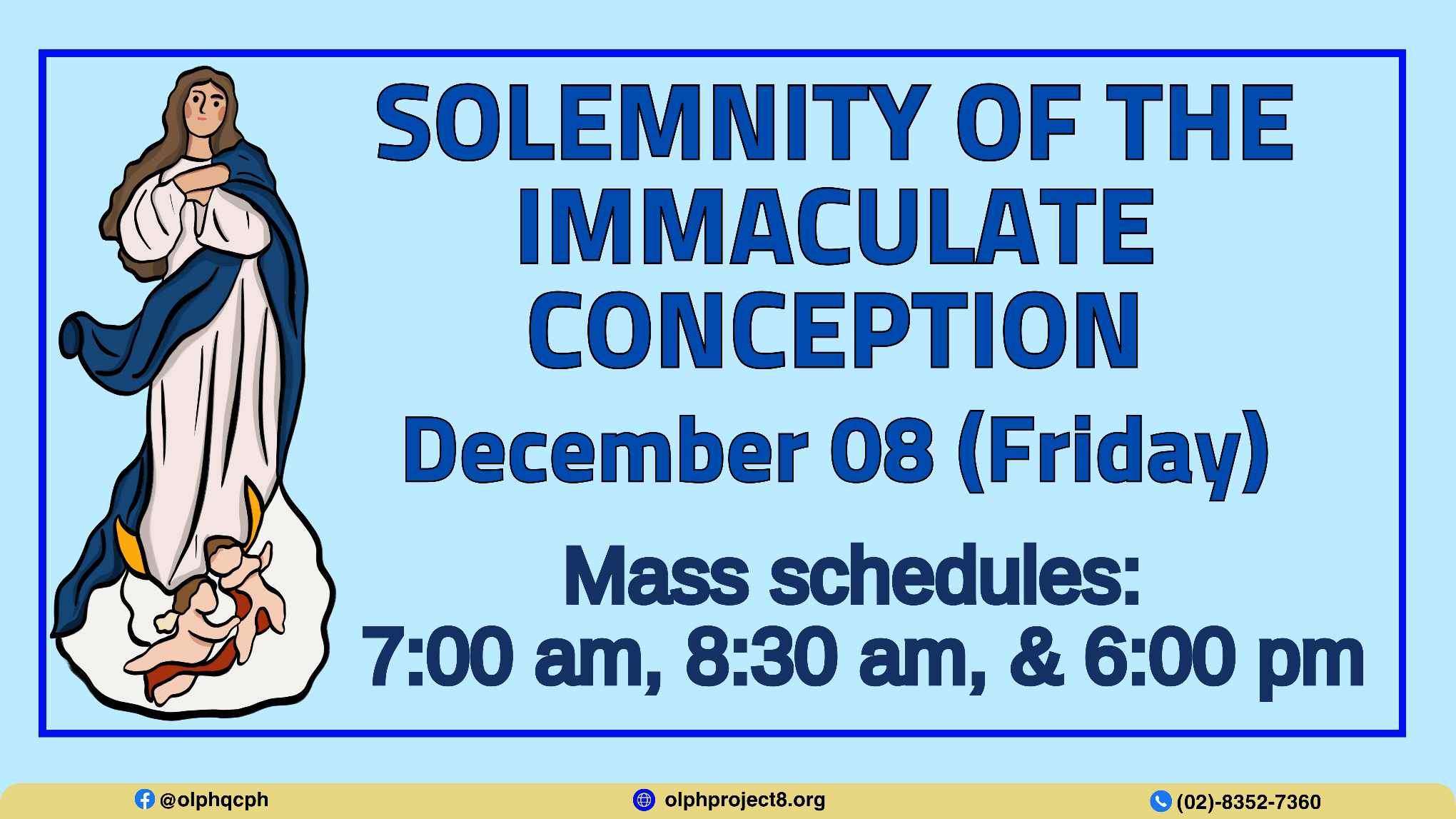 SOLEMNITY OF THE IMMACULATE CONCEPTION

December 08 (Friday)

Mass schedules:
7:00 am, 8:30 am, & 6:00 pm

@olphqcph

olphproject8.org

(02)-8352-7360